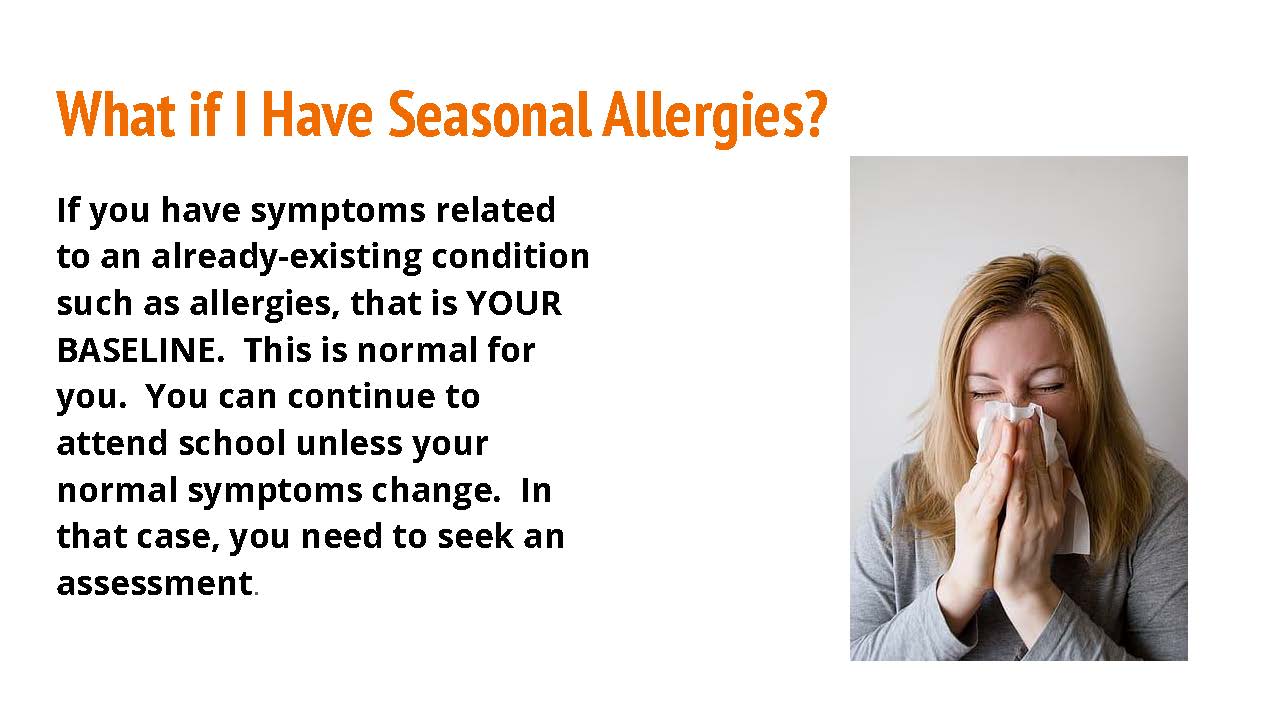 What if I Have Seasonal Allergies?

If you have symptoms related to an already-existing condition such as allergies, that is YOUR BASELINE. This is normal for you. You can continue to attend school unless your normal symptoms change. In that case, you need to seek an assessment.